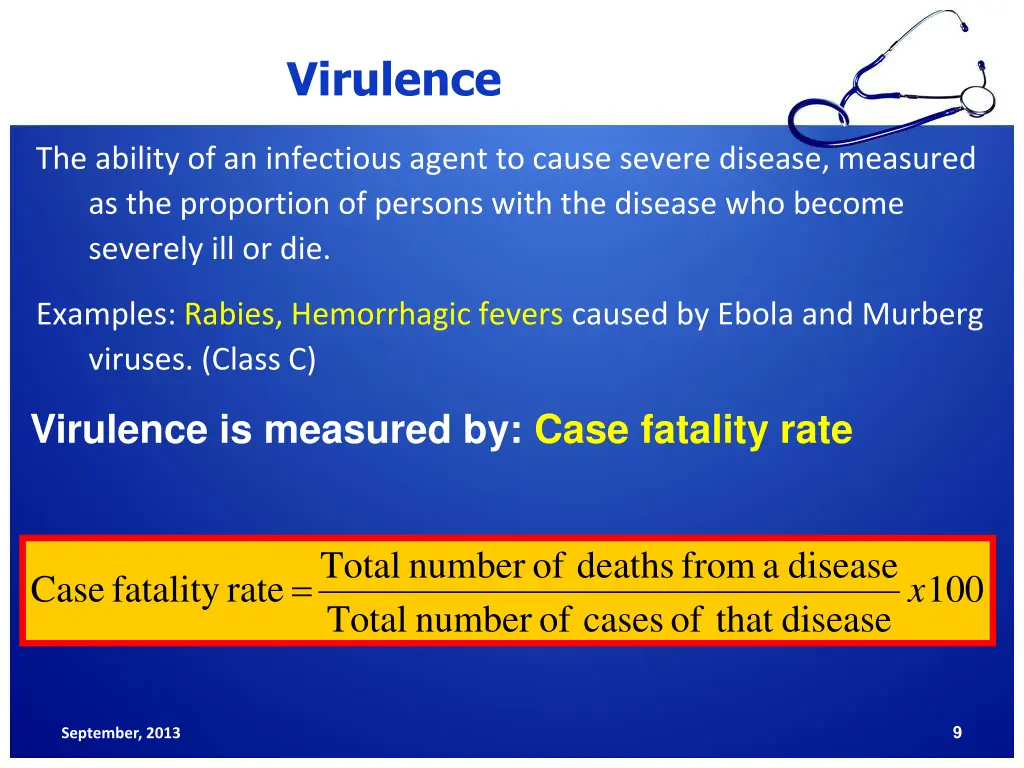 Virulence

The ability of an infectious agent to cause severe disease, measured as the proportion of persons with the disease who become severely ill or die.

Examples: Rabies, Hemorrhagic fevers caused by Ebola and Murberg viruses. (Class C)

Virulence is measured by: Case fatality rate

$\text{Case fatality rate} = \frac{\text{Total number of deaths from a disease}}{\text{Total number of cases of that disease}} x100$

September, 2013

9